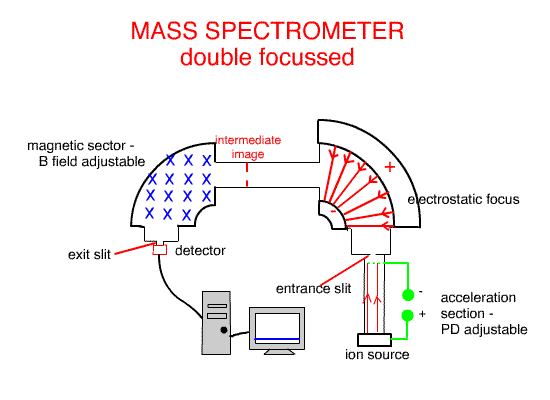 MASS SPECTROMETER
double focussed

magnetic sector -
B field adjustable

intermediate
image

+

-

electrostatic focus

exit slit

detector

entrance slit

-

+

acceleration
section -
PD adjustable

ion source